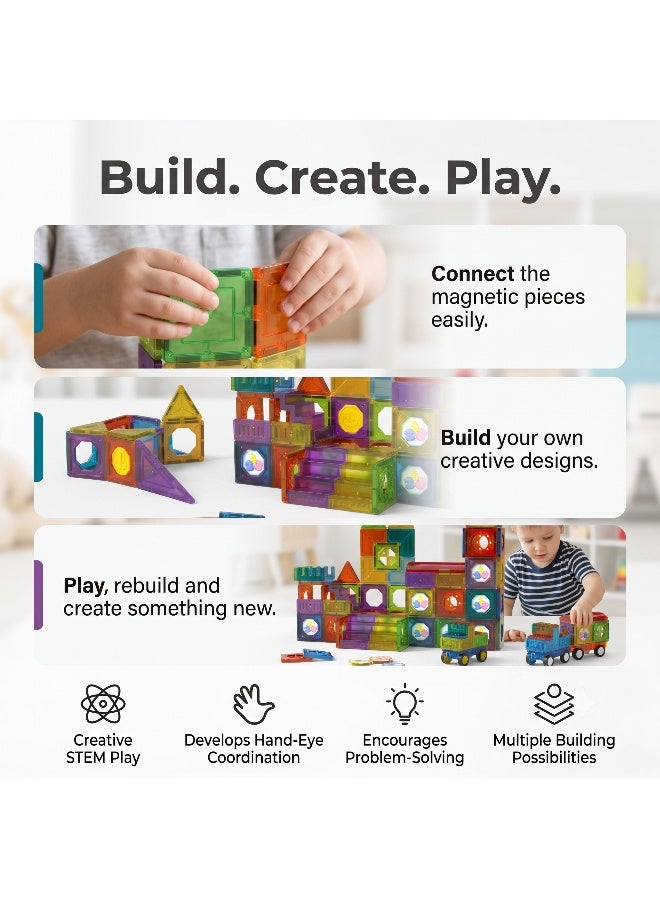 Build. Create. Play.

Connect the magnetic pieces easily.

Build your own creative designs.

Play, rebuild and create something new.

Creative STEM Play

Develops Hand-Eye Coordination

Encourages Problem-Solving

Multiple Building Possibilities